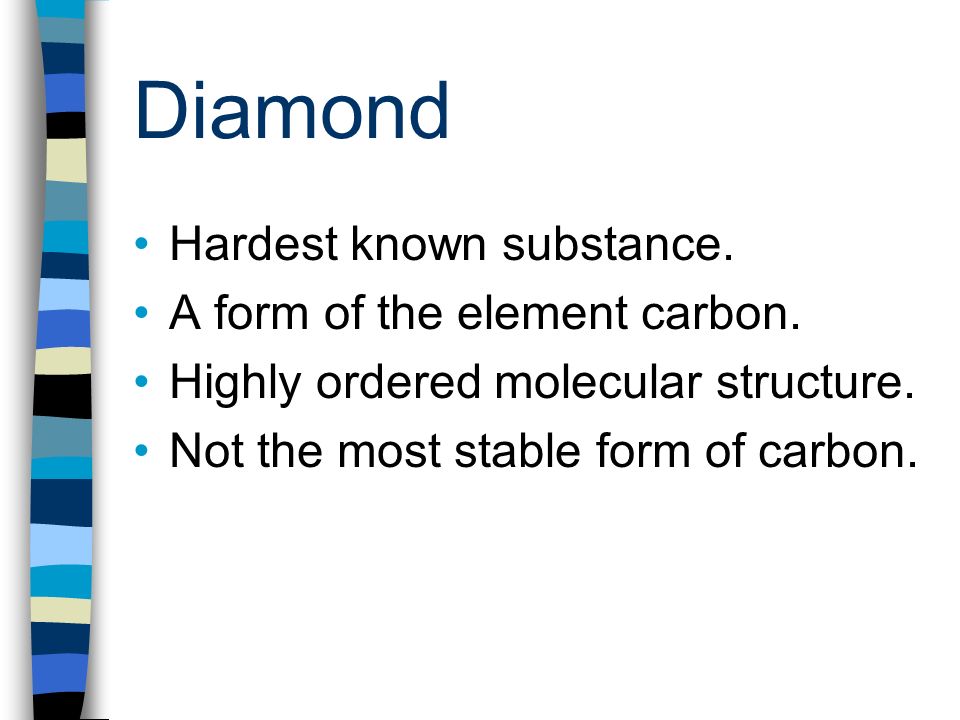 Diamond

• Hardest known substance.
• A form of the element carbon.
• Highly ordered molecular structure.
• Not the most stable form of carbon.